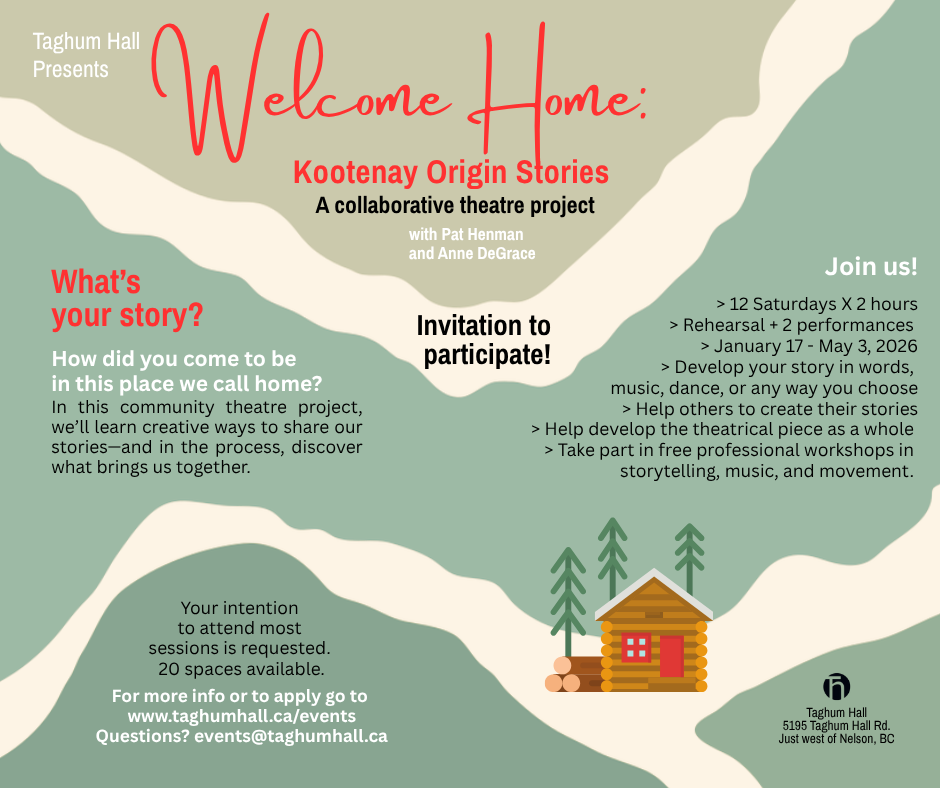 Taghum Hall Presents

Welcome Home:

Kootenay Origin Stories

A collaborative theatre project

with Pat Henman and Anne DeGrace

What's your story?

How did you come to be in this place we call home?

In this community theatre project, we'll learn creative ways to share our stories—and in the process, discover what brings us together.

Invitation to participate!

Join us!

> 12 Saturdays X 2 hours
> Rehearsal + 2 performances
> January 17 - May 3, 2026
> Develop your story in words, music, dance, or any way you choose
> Help others to create their stories
> Help develop the theatrical piece as a whole
> Take part in free professional workshops in storytelling, music, and movement.

Your intention to attend most sessions is requested. 20 spaces available.

For more info or to apply go to www.taghumhall.ca/events
Questions? events@taghumhall.ca

Taghum Hall
5195 Taghum Hall Rd.
Just west of Nelson, BC